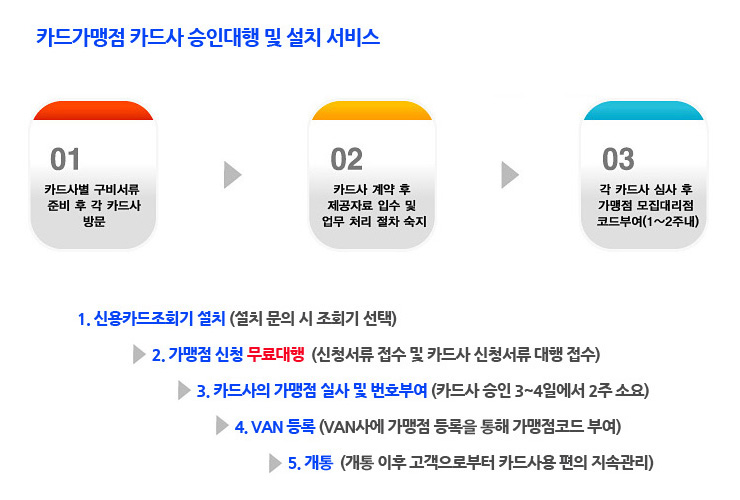 카드가맹점 카드사 승인대행 및 설치 서비스

01
카드사별 구비서류 준비 후 각 카드사 방문

02
카드사 계약 후 제공자료 입수 및 업무 처리 절차 숙지

03
각 카드사 심사 후 가맹점 모집대리점 코드부여(1~2주내)

1. 신용카드조회기 설치 (설치 문의 시 조회기 선택)

2. 가맹점 신청 무료대행 (신청서류 접수 및 카드사 신청서류 대행 접수)

3. 카드사의 가맹점 실사 및 번호부여 (카드사 승인 3~4일에서 2주 소요)

4. VAN 등록 (VAN사에 가맹점 등록을 통해 가맹점코드 부여)

5. 개통 (개통 이후 고객으로부터 카드사용 편의 지속관리)